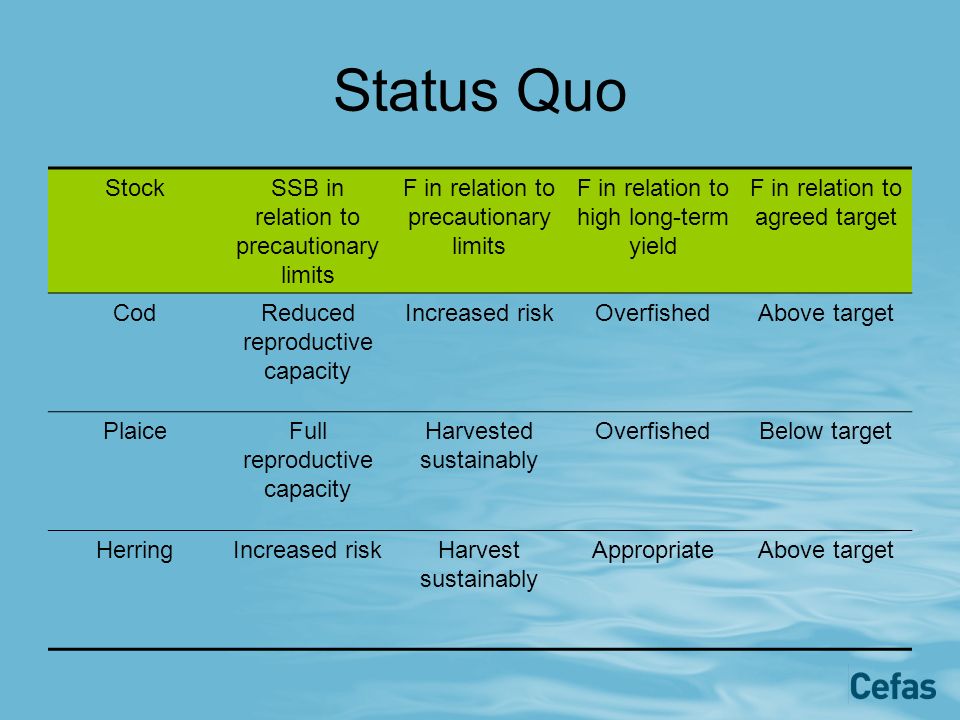 Status Quo

| Stock | SSB in relation to precautionary limits | F in relation to precautionary limits | F in relation to high long-term yield | F in relation to agreed target |
|---|---|---|---|---|
| Cod | Reduced reproductive capacity | Increased risk | Overfished | Above target |
| Plaice | Full reproductive capacity | Harvested sustainably | Overfished | Below target |
| Herring | Increased risk | Harvest sustainably | Appropriate | Above target |

Cefas